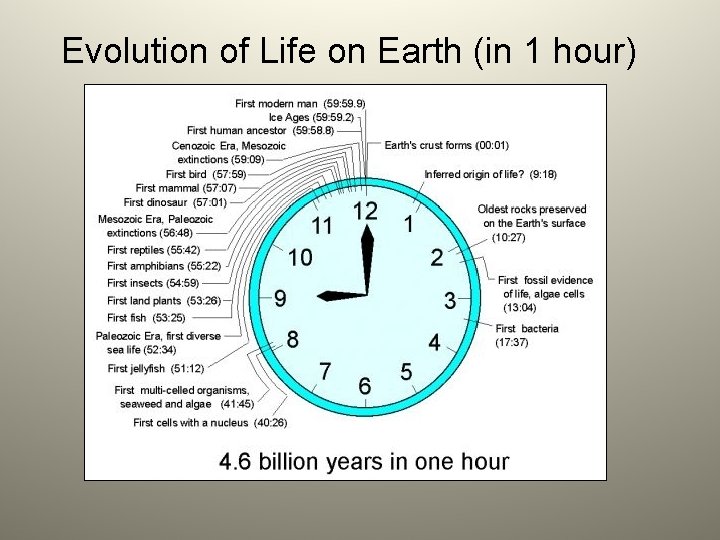 Evolution of Life on Earth (in 1 hour)

First modern man (59:59.9)
Ice Ages (59:59.2)
First human ancestor (59:58.8)
Cenozoic Era, Mesozoic extinctions (59:09)
First bird (57:59)
First mammal (57:07)
First dinosaur (57:01)
Mesozoic Era, Paleozoic extinctions (56:48)
First reptiles (55:42)
First amphibians (55:22)
First insects (54:59)
First land plants (53:26)
First fish (53:25)
Paleozoic Era, first diverse sea life (52:34)
First jellyfish (51:12)
First multi-celled organisms, seaweed and algae (41:45)
First cells with a nucleus (40:26)

Earth's crust forms (00:01)
Inferred origin of life? (9:18)
Oldest rocks preserved on the Earth's surface (10:27)
First fossil evidence of life, algae cells (13:04)
First bacteria (17:37)

12
1
2
3
4
5
6
7
8
9
10
11

4.6 billion years in one hour